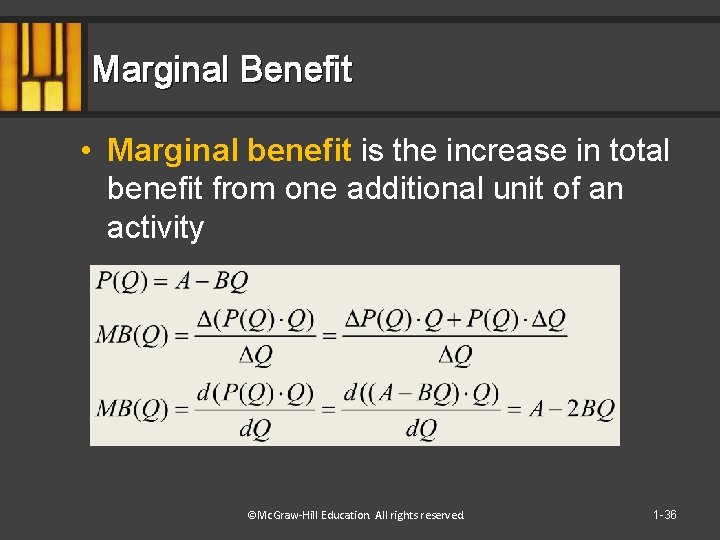 Marginal Benefit

• Marginal benefit is the increase in total benefit from one additional unit of an activity

$P(Q) = A - BQ$

$MB(Q) = \frac{\Delta(P(Q) \cdot Q)}{\Delta Q} = \frac{\Delta P(Q) \cdot Q + P(Q) \cdot \Delta Q}{\Delta Q}$

$MB(Q) = \frac{d(P(Q) \cdot Q)}{dQ} = \frac{d((A - BQ) \cdot Q)}{dQ} = A - 2BQ$

©McGraw-Hill Education. All rights reserved.

1-36